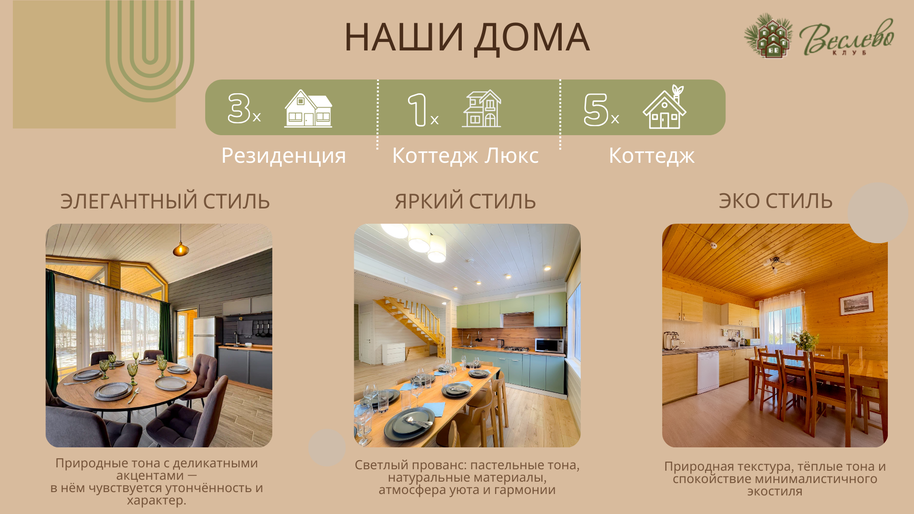 НАШИ ДОМА

Веслево
КЛУБ

3x Резиденция

1x Коттедж Люкс

5x Коттедж

ЭЛЕГАНТНЫЙ СТИЛЬ

Природные тона с деликатными акцентами — в нём чувствуется утончённость и характер.

ЯРКИЙ СТИЛЬ

Светлый прованс: пастельные тона, натуральные материалы, атмосфера уюта и гармонии

ЭКО СТИЛЬ

Природная текстура, тёплые тона и спокойствие минималистичного экостиля